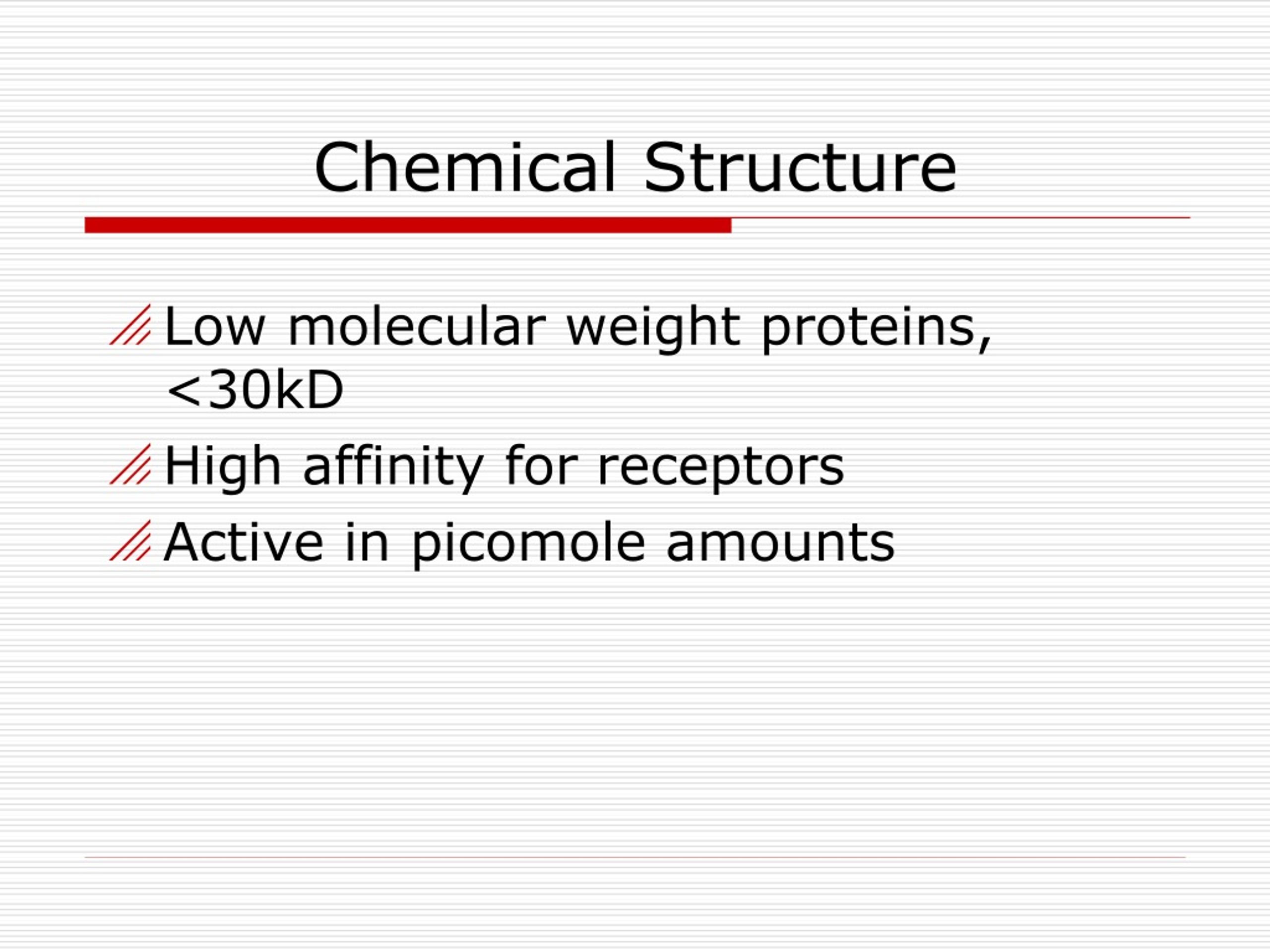 Chemical Structure

Low molecular weight proteins, <30kD

High affinity for receptors

Active in picomole amounts